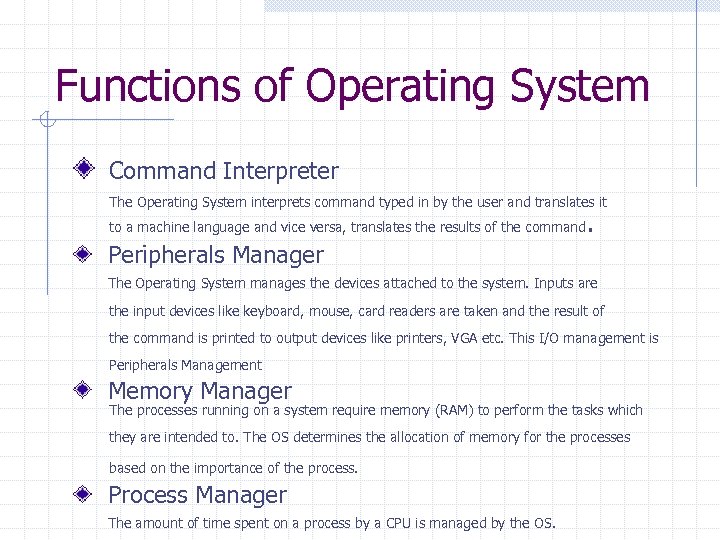 Functions of Operating System

Command Interpreter

The Operating System interprets command typed in by the user and translates it to a machine language and vice versa, translates the results of the command.

Peripherals Manager

The Operating System manages the devices attached to the system. Inputs are the input devices like keyboard, mouse, card readers are taken and the result of the command is printed to output devices like printers, VGA etc. This I/O management is Peripherals Management

Memory Manager

The processes running on a system require memory (RAM) to perform the tasks which they are intended to. The OS determines the allocation of memory for the processes based on the importance of the process.

Process Manager

The amount of time spent on a process by a CPU is managed by the OS.